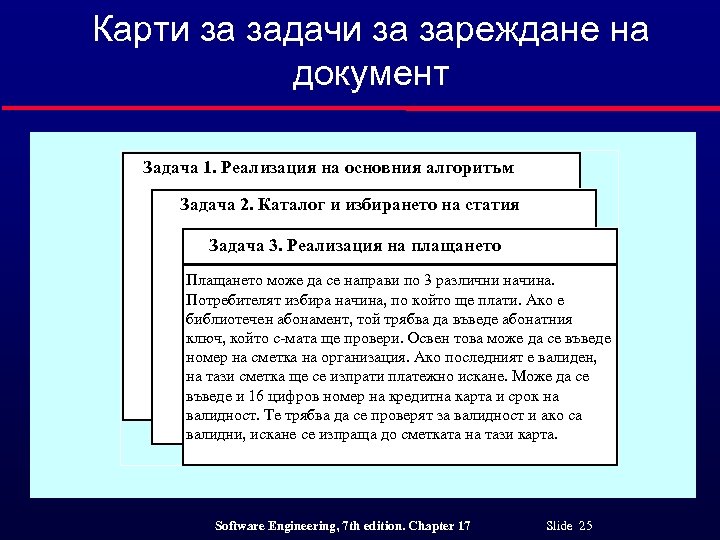 Карти за задачи за зареждане на документ

Задача 1. Реализация на основния алгоритъм

Задача 2. Каталог и избирането на статия

Задача 3. Реализация на плащането

Плащането може да се направи по 3 различни начина. Потребителят избира начина, по който ще плати. Ако е библиотечен абонамент, той трябва да въведе абонатния ключ, който с-мата ще провери. Освен това може да се въведе номер на сметка на организация. Ако последният е валиден, на тази сметка ще се изпрати платежно искане. Може да се въведе и 16 цифров номер на кредитна карта и срок на валидност. Те трябва да се проверят за валидност и ако са валидни, искане се изпраща до сметката на тази карта.

Software Engineering, 7th edition. Chapter 17

Slide 25